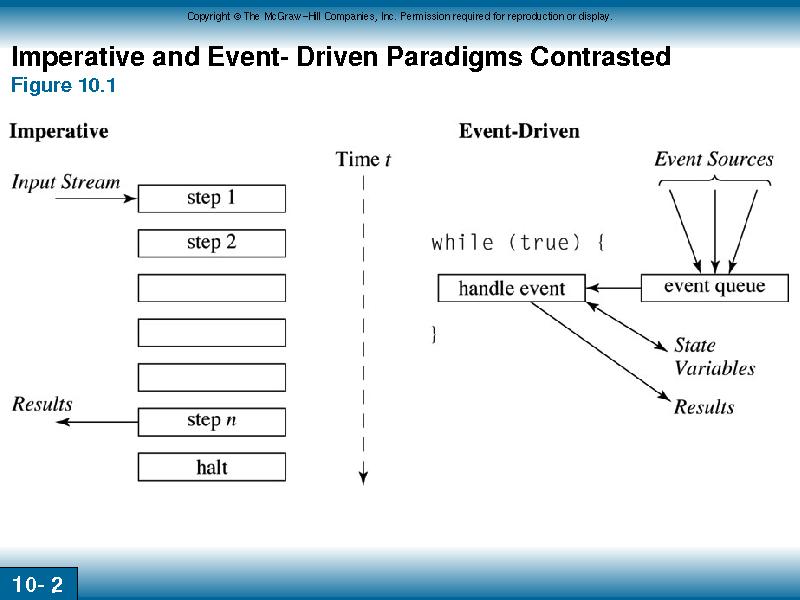 Copyright © The McGraw-Hill Companies, Inc. Permission required for reproduction or display.

Imperative and Event- Driven Paradigms Contrasted
Figure 10.1

Imperative

Input Stream

step 1

step 2

Results

step $n$

halt

Time $t$

Event-Driven

Event Sources

while (true) {

handle event

event queue

}

State Variables

Results

10- 2